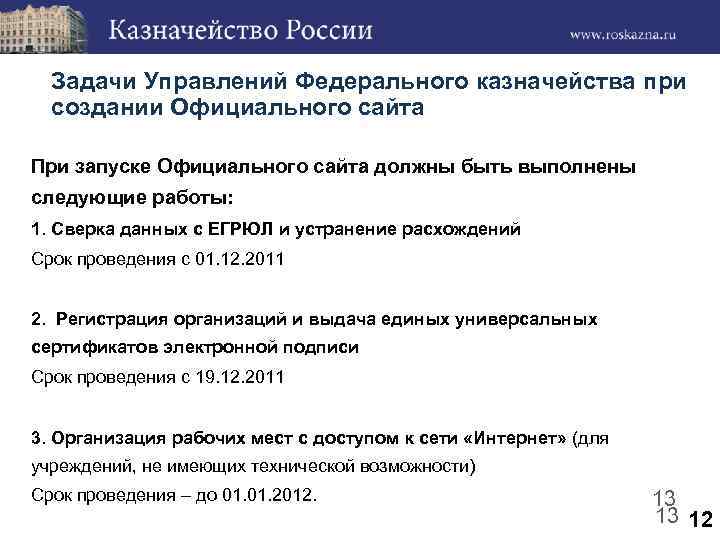 Казначейство России

www.roskazna.ru

Задачи Управлений Федерального казначейства при создании Официального сайта

При запуске Официального сайта должны быть выполнены следующие работы:

1. Сверка данных с ЕГРЮЛ и устранение расхождений

Срок проведения с 01.12.2011

2. Регистрация организаций и выдача единых универсальных сертификатов электронной подписи

Срок проведения с 19.12.2011

3. Организация рабочих мест с доступом к сети «Интернет» (для учреждений, не имеющих технической возможности)

Срок проведения – до 01.01.2012.

13

13

12